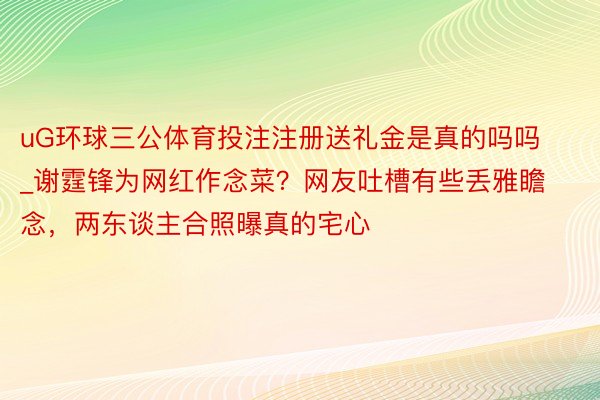 uG环球三公体育投注注册送礼金是真的吗吗_谢霆锋为网红作念菜？网友吐槽有些丢雅瞻念，两东谈主合照曝真的宅心